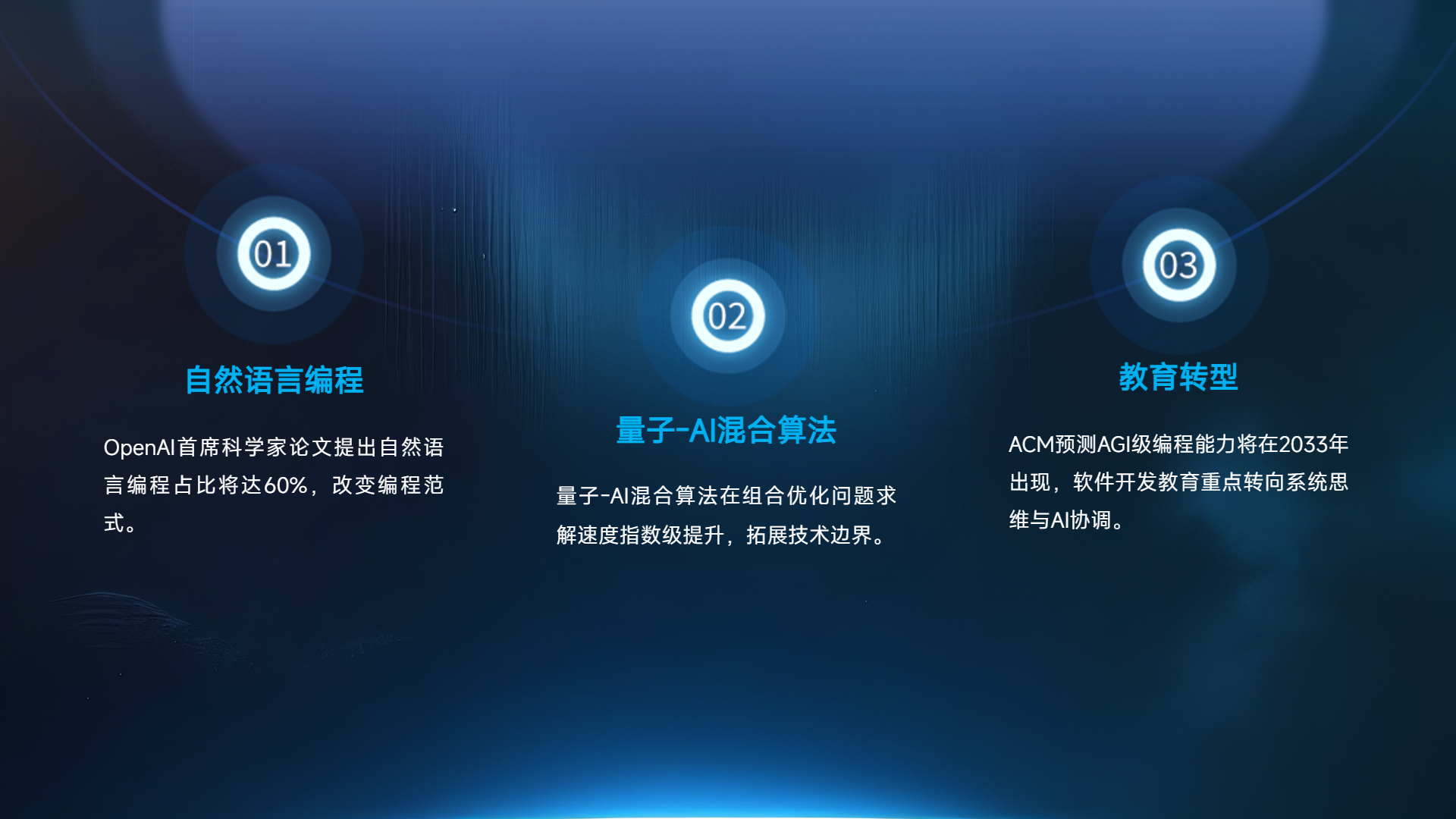 01

自然语言编程

OpenAI首席科学家论文提出自然语言编程占比将达60%，改变编程范式。

02

量子-AI混合算法

量子-AI混合算法在组合优化问题求解速度指数级提升，拓展技术边界。

03

教育转型

ACM预测AGI级编程能力将在2033年出现，软件开发教育重点转向系统思维与AI协调。